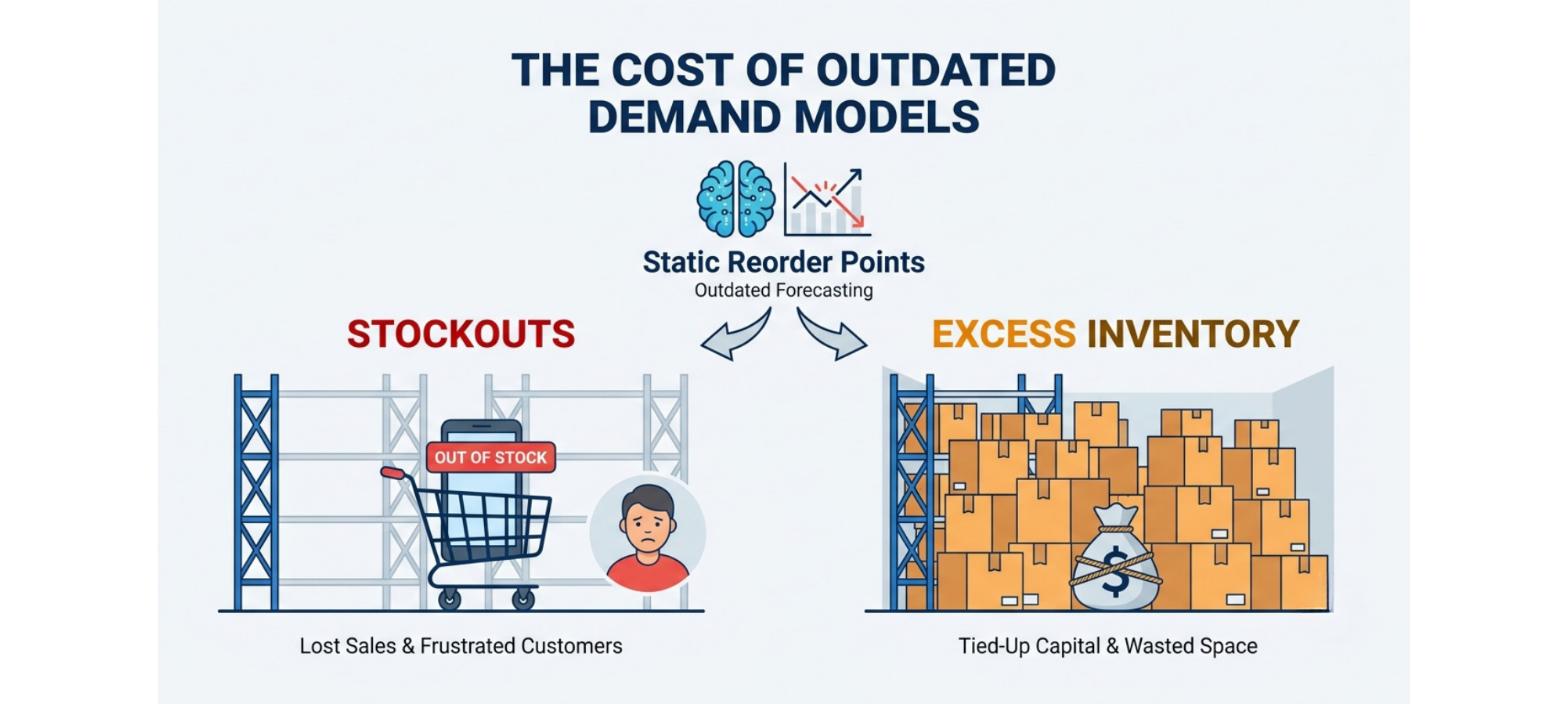 THE COST OF OUTDATED DEMAND MODELS

Static Reorder Points
Outdated Forecasting

STOCKOUTS

OUT OF STOCK

Lost Sales & Frustrated Customers

EXCESS INVENTORY

$

Tied-Up Capital & Wasted Space